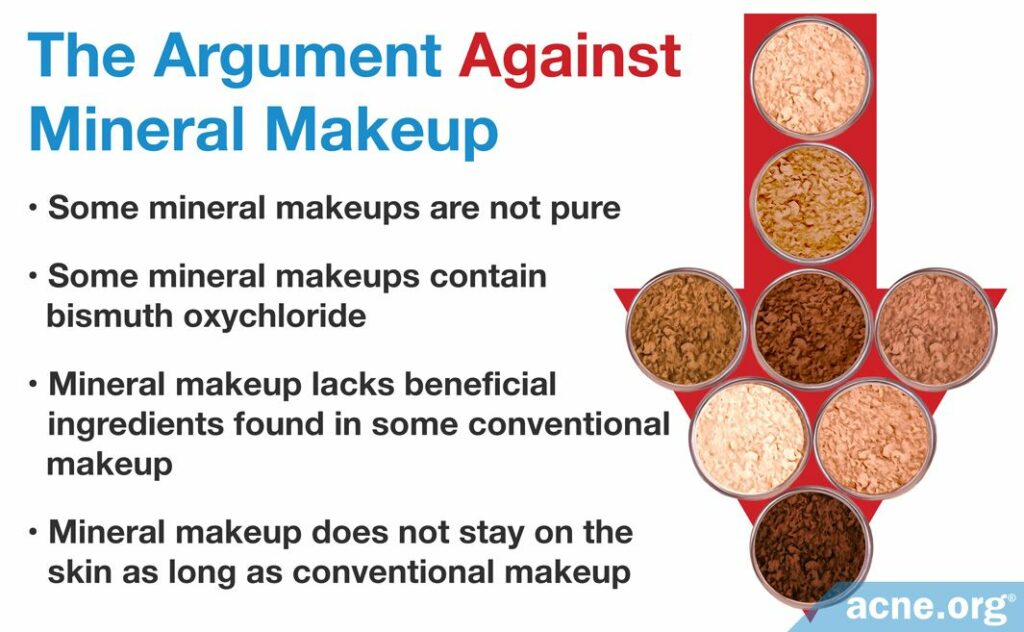 The Argument Against Mineral Makeup

• Some mineral makeups are not pure

• Some mineral makeups contain bismuth oxychloride

• Mineral makeup lacks beneficial ingredients found in some conventional makeup

• Mineral makeup does not stay on the skin as long as conventional makeup

acne.org®